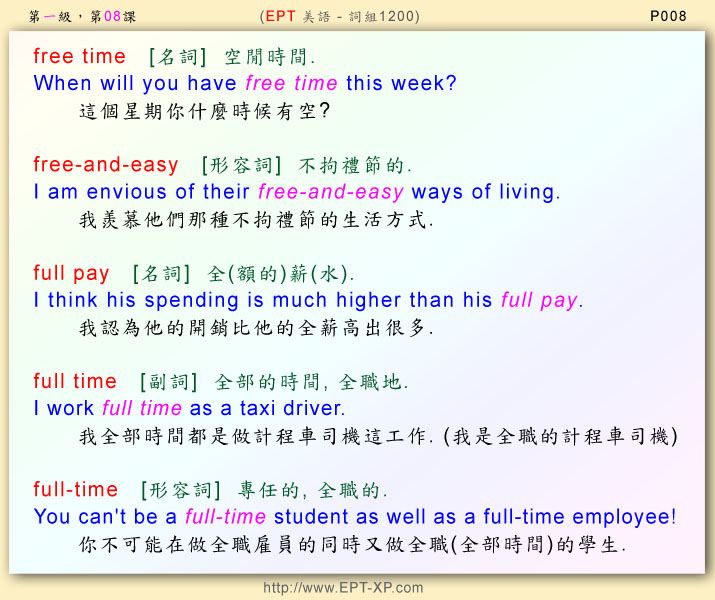 第一級，第08課　(EPT 美語 - 詞組1200)　P008

free time [名詞] 空閒時間.
When will you have free time this week?
這個星期你什麼時候有空?

free-and-easy [形容詞] 不拘禮節的.
I am envious of their free-and-easy ways of living.
我羨慕他們那種不拘禮節的生活方式.

full pay [名詞] 全(額的)薪(水).
I think his spending is much higher than his full pay.
我認為他的開銷比他的全薪高出很多.

full time [副詞] 全部的時間, 全職地.
I work full time as a taxi driver.
我全部時間都是做計程車司機這工作. (我是全職的計程車司機)

full-time [形容詞] 專任的, 全職的.
You can't be a full-time student as well as a full-time employee!
你不可能在做全職雇員的同時又做全職(全部時間)的學生.

http://www.EPT-XP.com